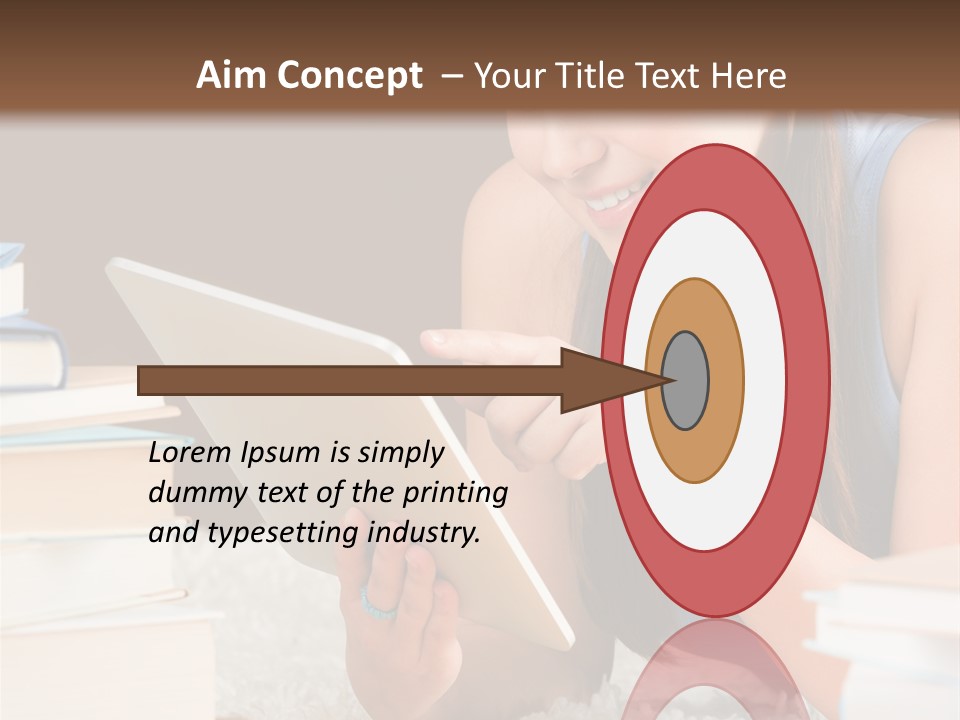 Aim Concept – Your Title Text Here

Lorem Ipsum is simply dummy text of the printing and typesetting industry.